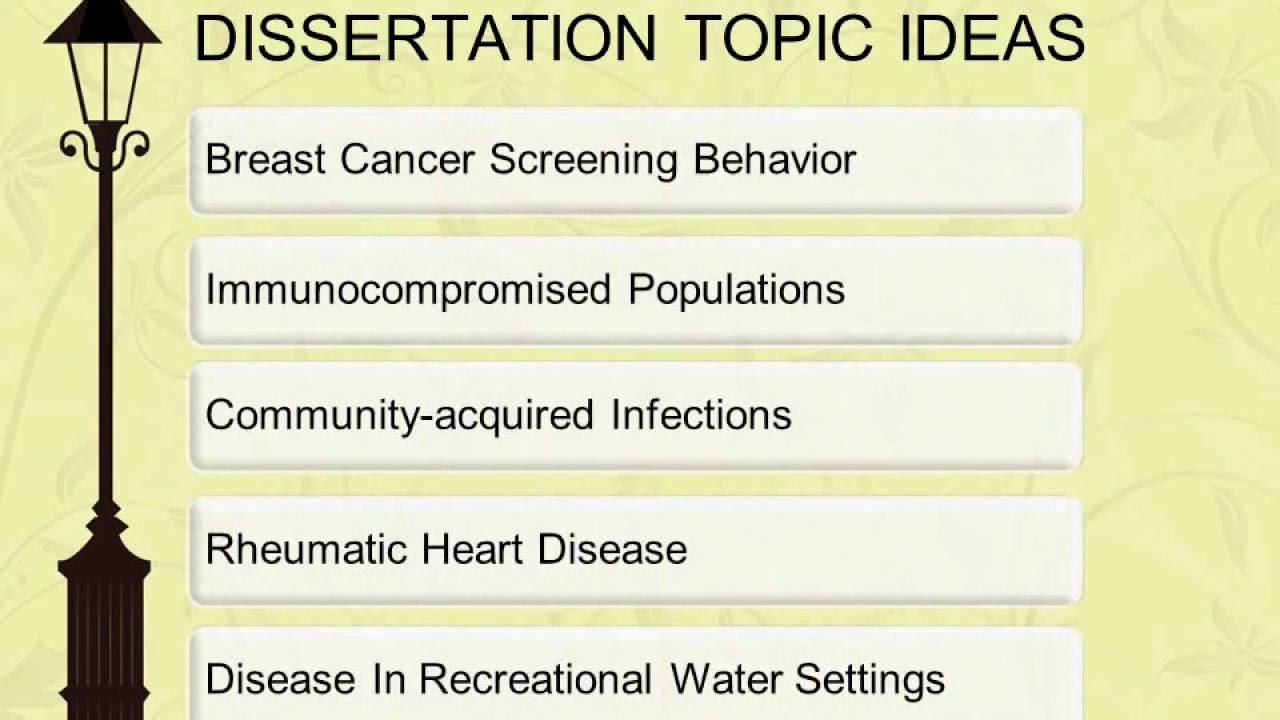 DISSERTATION TOPIC IDEAS

Breast Cancer Screening Behavior

Immunocompromised Populations

Community-acquired Infections

Rheumatic Heart Disease

Disease In Recreational Water Settings